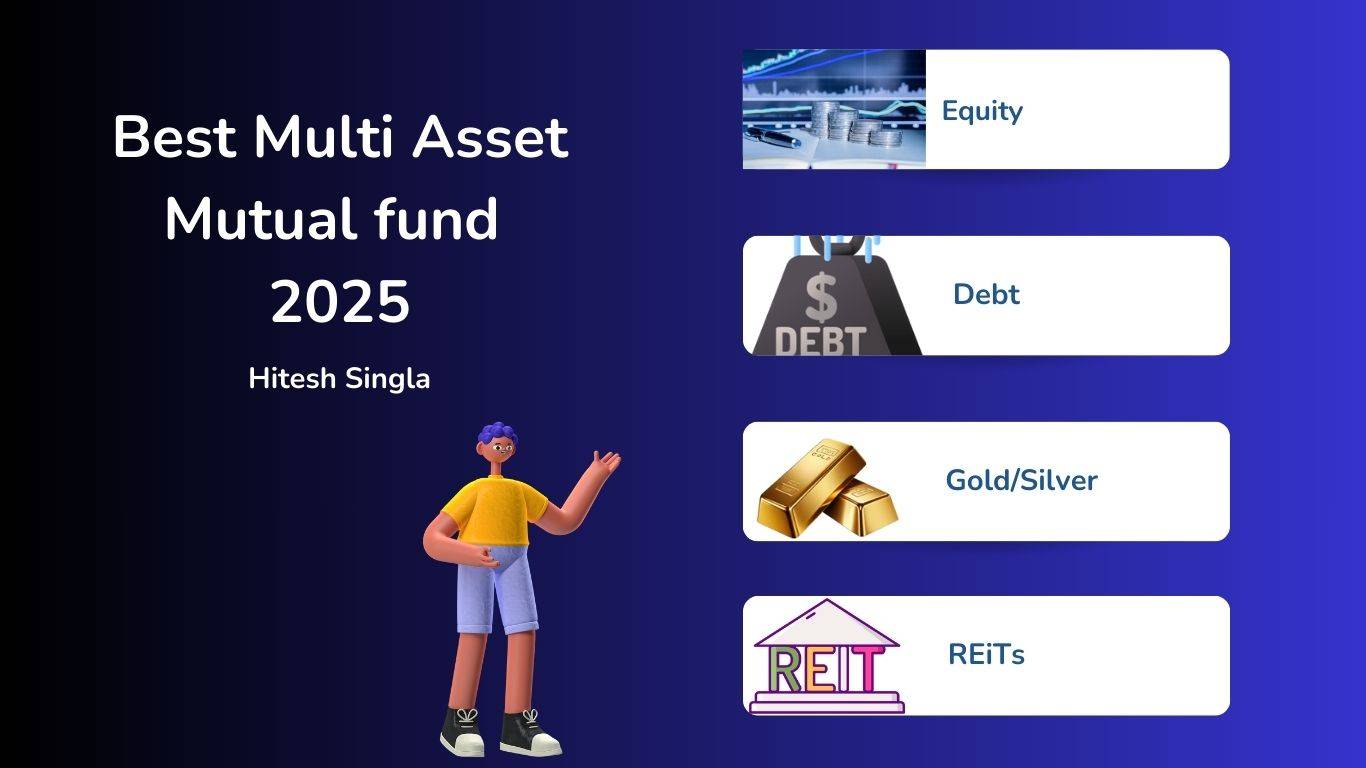 Best Multi Asset Mutual fund 2025

Hitesh Singla

Equity

$ DEBT

Debt

Gold/Silver

REIT

REiTs